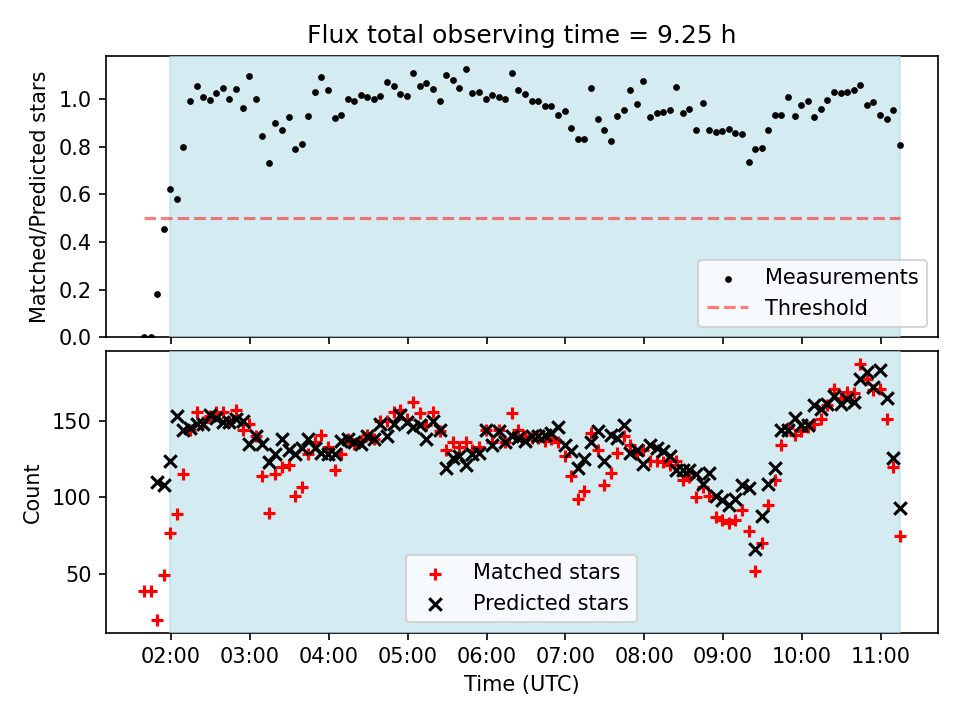 Flux total observing time = 9.25 h

Matched/Predicted stars

1.0
0.8
0.6
0.4
0.2
0.0

Measurements
Threshold

Count

150
100
50

Matched stars
Predicted stars

02:00 03:00 04:00 05:00 06:00 07:00 08:00 09:00 10:00 11:00

Time (UTC)